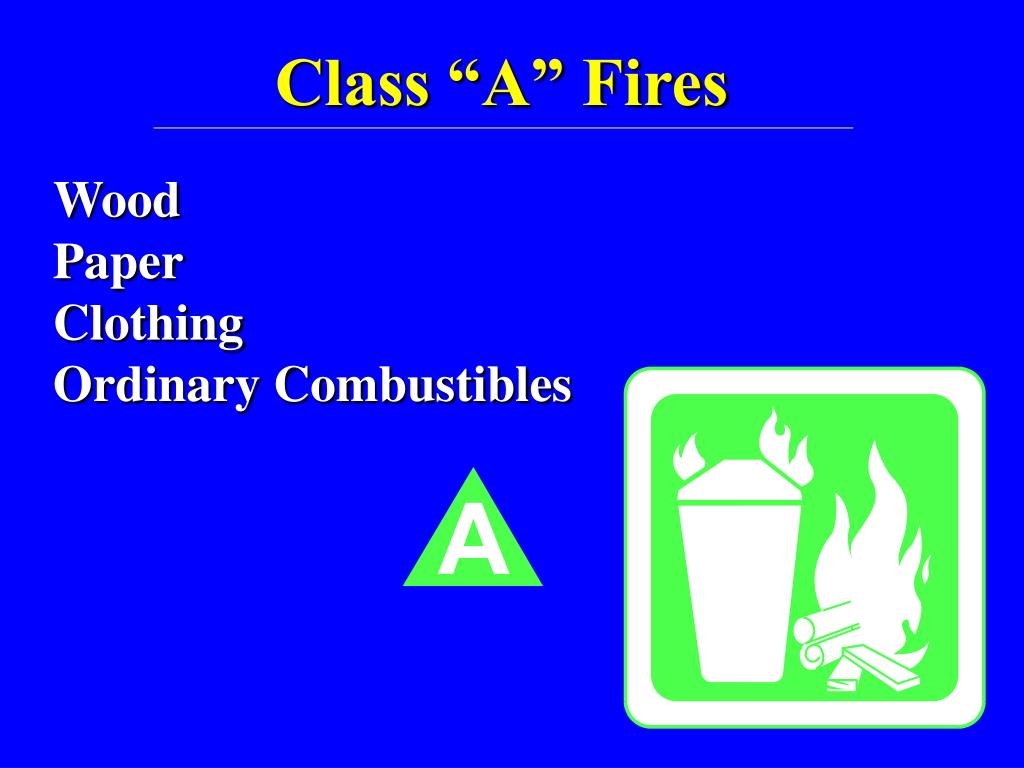 Class “A” Fires

Wood
Paper
Clothing
Ordinary Combustibles

A